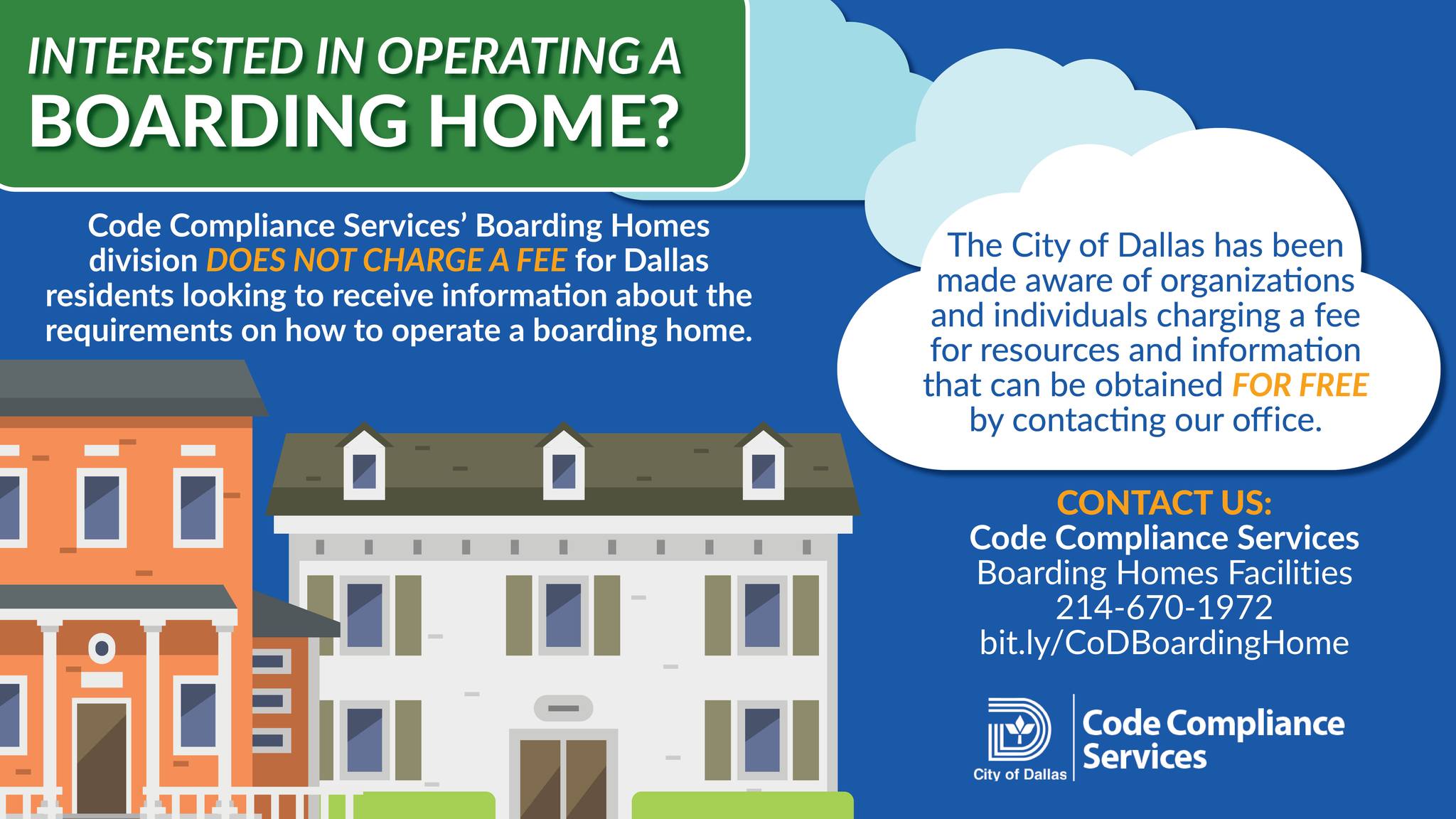 INTERESTED IN OPERATING A
BOARDING HOME?

Code Compliance Services' Boarding Homes division DOES NOT CHARGE A FEE for Dallas residents looking to receive information about the requirements on how to operate a boarding home.

The City of Dallas has been made aware of organizations and individuals charging a fee for resources and information that can be obtained FOR FREE by contacting our office.

CONTACT US:
Code Compliance Services
Boarding Homes Facilities
214-670-1972
bit.ly/CoDBoardingHome

City of Dallas
Code Compliance Services